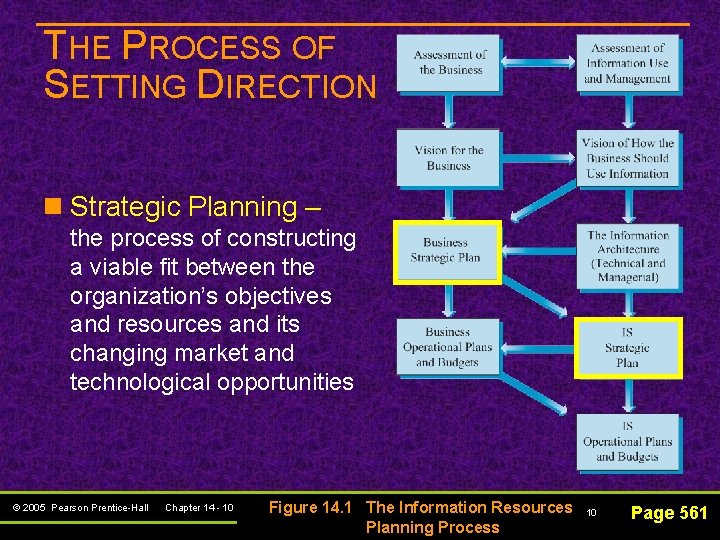 THE PROCESS OF SETTING DIRECTION

Strategic Planning – the process of constructing a viable fit between the organization's objectives and resources and its changing market and technological opportunities

Assessment of the Business

Assessment of Information Use and Management

Vision for the Business

Vision of How the Business Should Use Information

Business Strategic Plan

The Information Architecture (Technical and Managerial)

Business Operational Plans and Budgets

IS Strategic Plan

IS Operational Plans and Budgets

© 2005 Pearson Prentice-Hall Chapter 14 - 10

Figure 14.1 The Information Resources Planning Process

10

Page 561